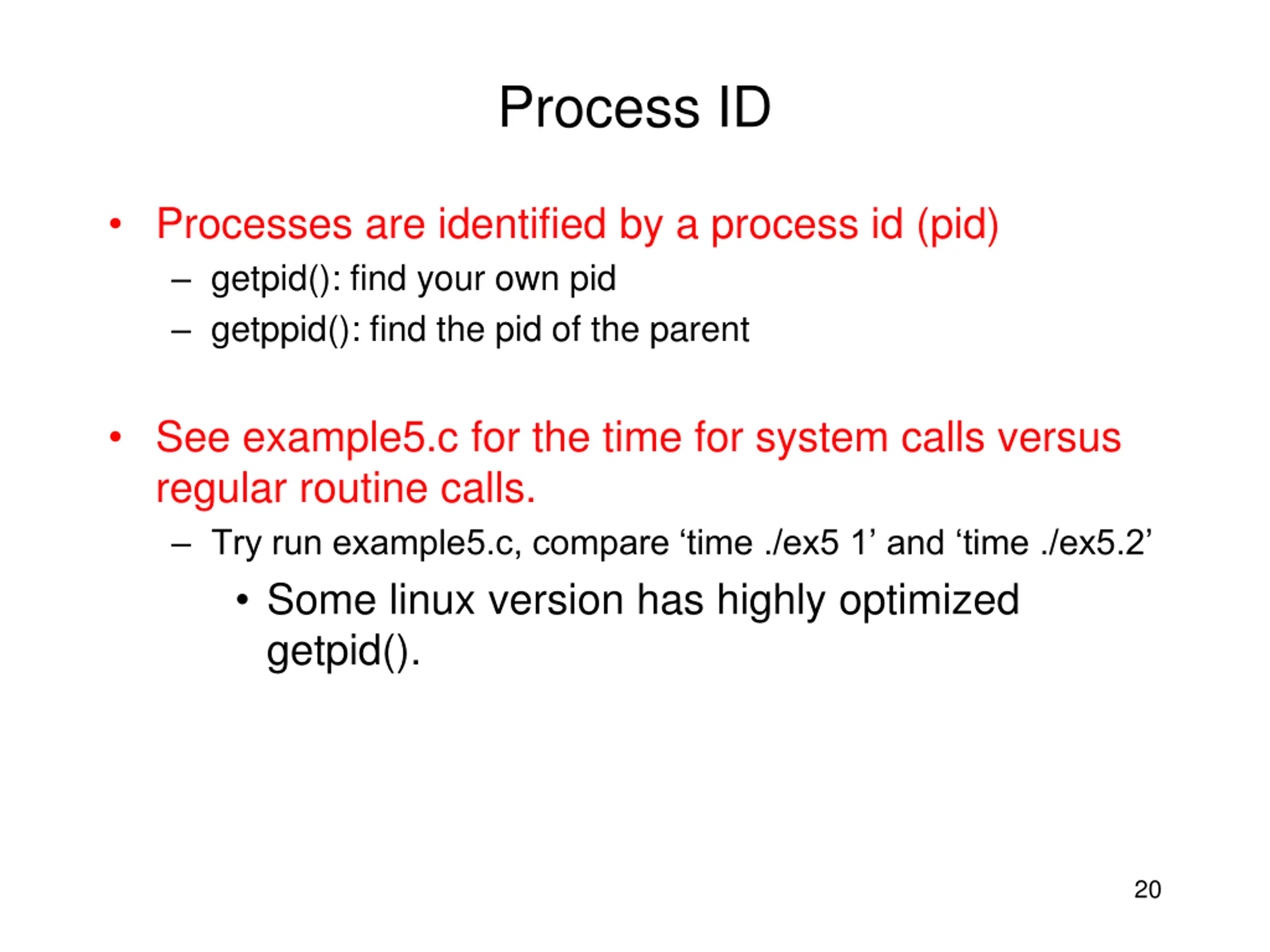 Process ID

• Processes are identified by a process id (pid)
– getpid(): find your own pid
– getppid(): find the pid of the parent

• See example5.c for the time for system calls versus regular routine calls.
– Try run example5.c, compare ‘time ./ex5 1’ and ‘time ./ex5.2’
• Some linux version has highly optimized getpid().

20